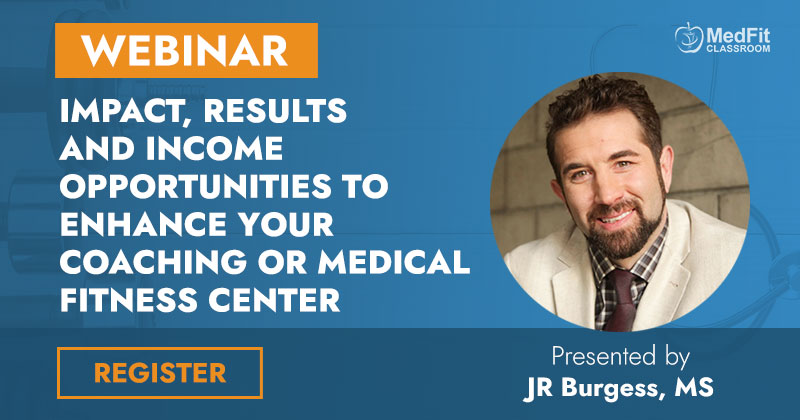 WEBINAR

MedFit CLASSROOM

IMPACT, RESULTS AND INCOME OPPORTUNITIES TO ENHANCE YOUR COACHING OR MEDICAL FITNESS CENTER

REGISTER

Presented by
JR Burgess, MS